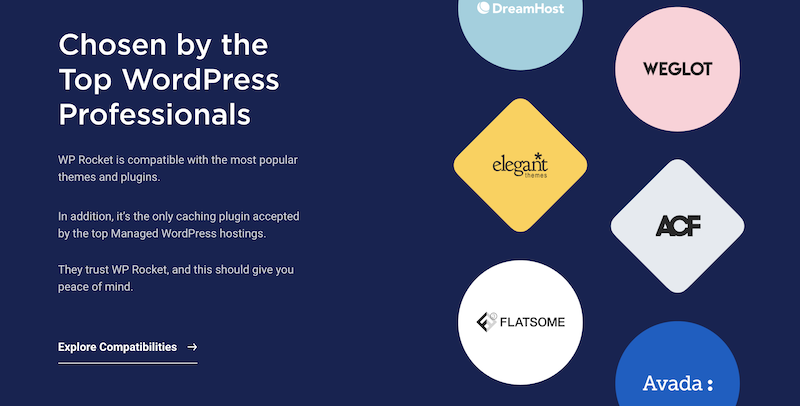 Chosen by the Top WordPress Professionals

WP Rocket is compatible with the most popular themes and plugins.

In addition, it's the only caching plugin accepted by the top Managed WordPress hostings.

They trust WP Rocket, and this should give you peace of mind.

Explore Compatibilities →

DreamHost

WEGLOT

elegant themes

ACF

FLATSOME

Avada :